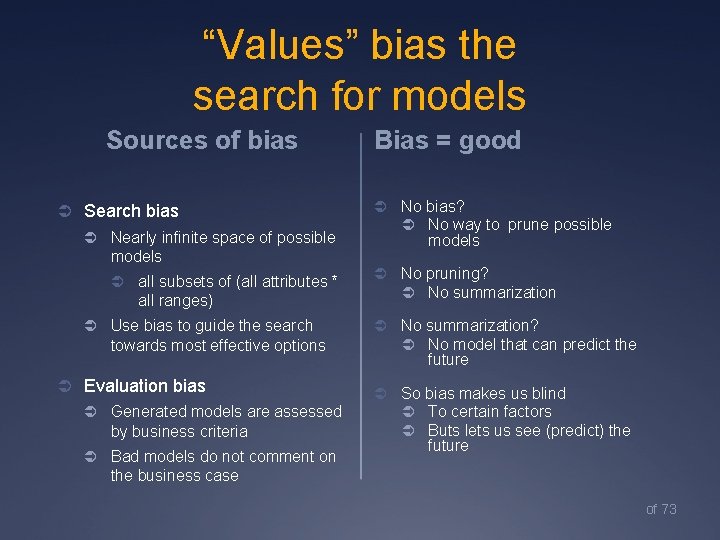 “Values” bias the search for models

Sources of bias

Search bias

Nearly infinite space of possible models

all subsets of (all attributes * all ranges)

Use bias to guide the search towards most effective options

Evaluation bias

Generated models are assessed by business criteria

Bad models do not comment on the business case

Bias = good

No bias?

No way to prune possible models

No pruning?

No summarization

No summarization?

No model that can predict the future

So bias makes us blind

To certain factors

Buts lets us see (predict) the future

of 73